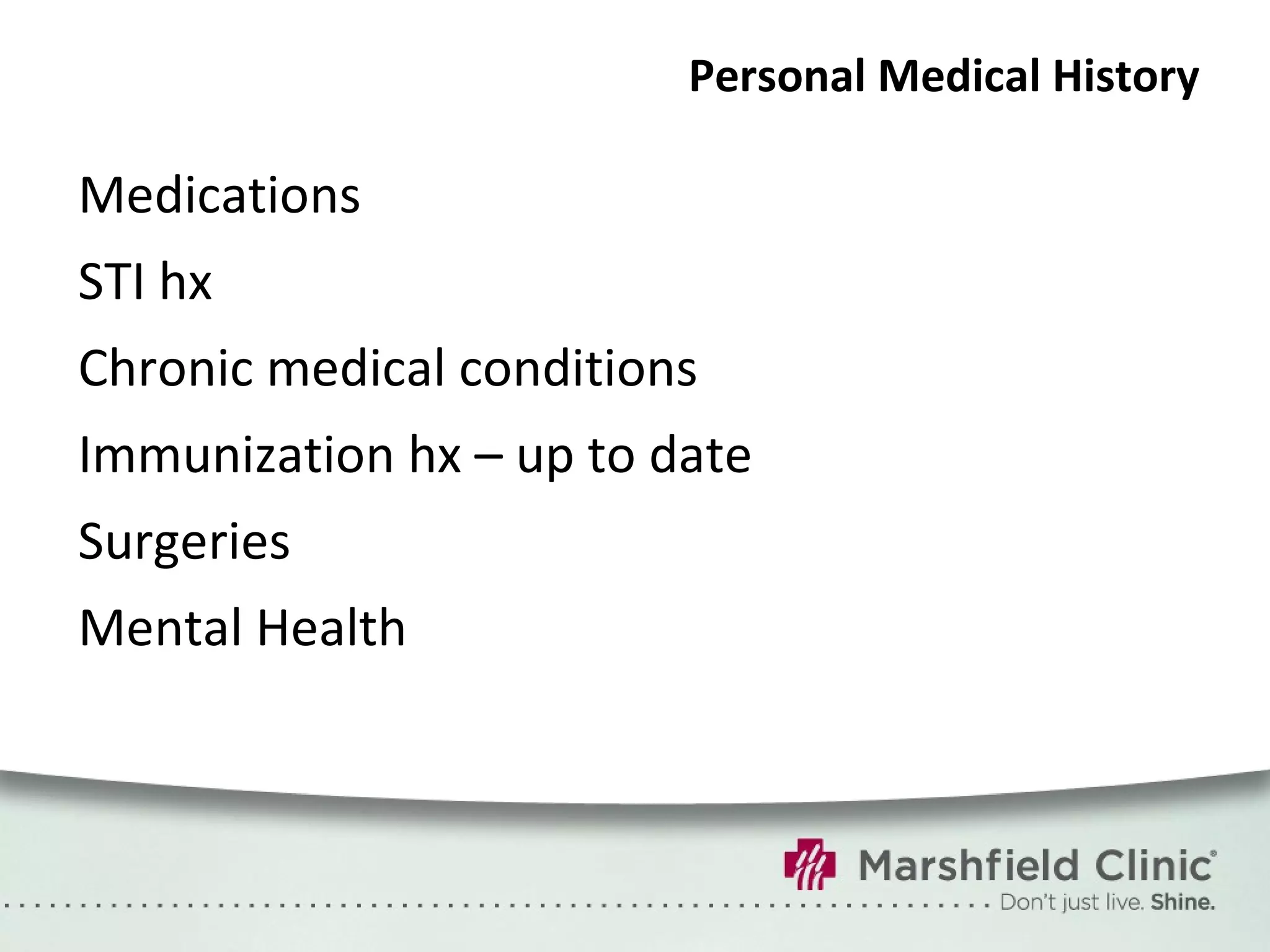 Personal Medical History

Medications

STI hx

Chronic medical conditions

Immunization hx – up to date

Surgeries

Mental Health

Marshfield Clinic®

Don't just live. Shine.